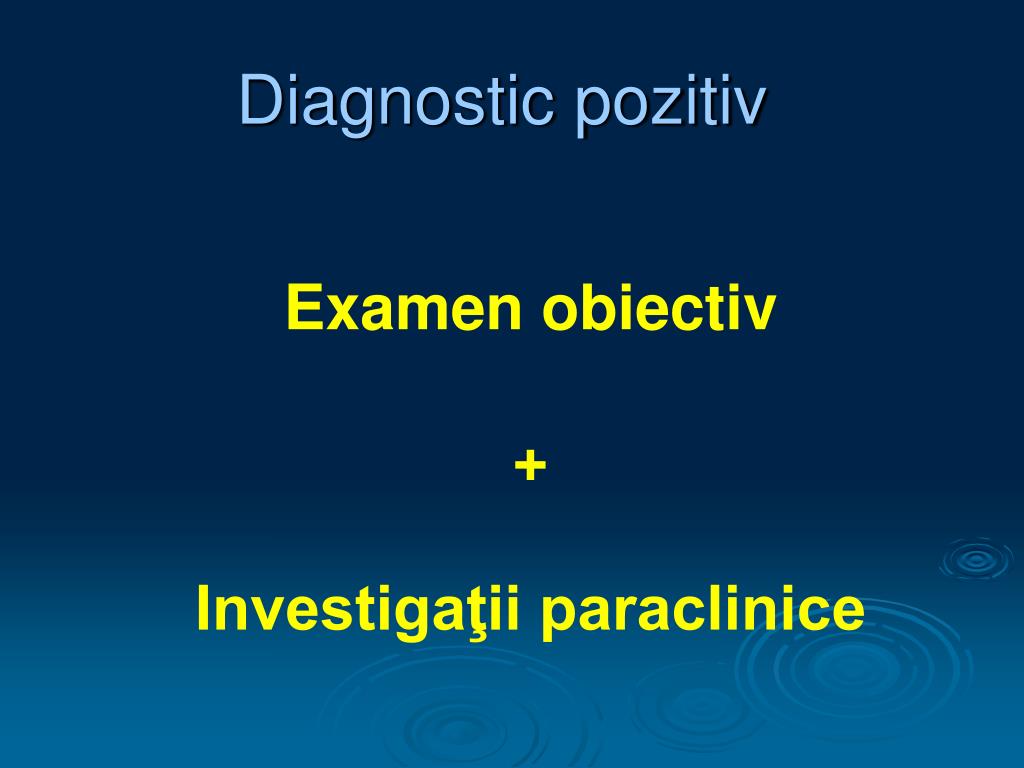 Diagnostic pozitiv

Examen obiectiv

+

Investigaţii paraclinice